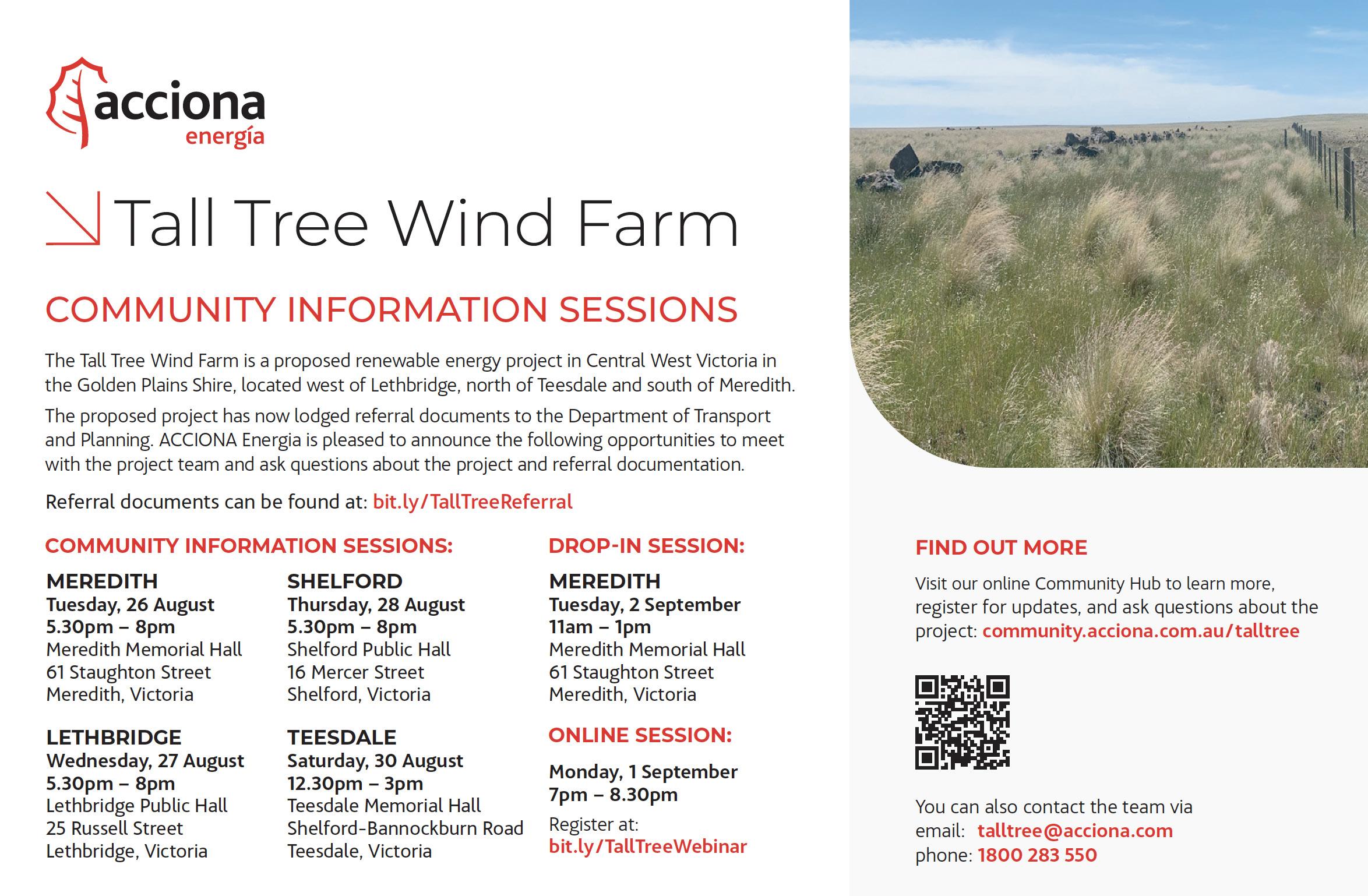 acciona
energía

Tall Tree Wind Farm

COMMUNITY INFORMATION SESSIONS

The Tall Tree Wind Farm is a proposed renewable energy project in Central West Victoria in the Golden Plains Shire, located west of Lethbridge, north of Teesdale and south of Meredith.

The proposed project has now lodged referral documents to the Department of Transport and Planning. ACCIONA Energia is pleased to announce the following opportunities to meet with the project team and ask questions about the project and referral documentation.

Referral documents can be found at: bit.ly/TallTreeReferral

COMMUNITY INFORMATION SESSIONS:

MEREDITH
Tuesday, 26 August
5.30pm – 8pm
Meredith Memorial Hall
61 Staughton Street
Meredith, Victoria

LETHBRIDGE
Wednesday, 27 August
5.30pm – 8pm
Lethbridge Public Hall
25 Russell Street
Lethbridge, Victoria

SHELFORD
Thursday, 28 August
5.30pm – 8pm
Shelford Public Hall
16 Mercer Street
Shelford, Victoria

TEESDALE
Saturday, 30 August
12.30pm – 3pm
Teesdale Memorial Hall
Shelford-Bannockburn Road
Teesdale, Victoria

DROP-IN SESSION:

MEREDITH
Tuesday, 2 September
11am – 1pm
Meredith Memorial Hall
61 Staughton Street
Meredith, Victoria

ONLINE SESSION:

Monday, 1 September
7pm – 8.30pm
Register at:
bit.ly/TallTreeWebinar

FIND OUT MORE

Visit our online Community Hub to learn more, register for updates, and ask questions about the project: community.acciona.com.au/talltree

You can also contact the team via
email: talltree@acciona.com
phone: 1800 283 550